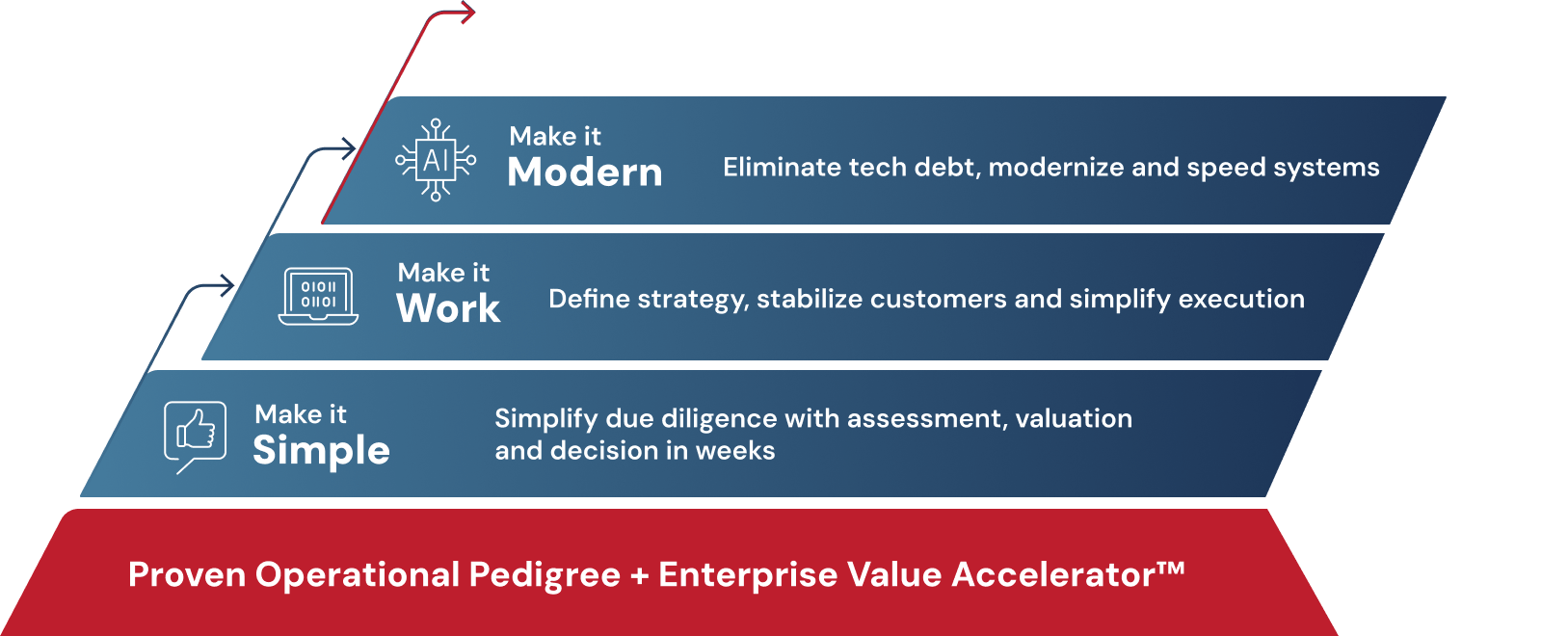 AI

Make it
Modern

Eliminate tech debt, modernize and speed systems

01011
01101

Make it
Work

Define strategy, stabilize customers and simplify execution

Make it
Simple

Simplify due diligence with assessment, valuation and decision in weeks

Proven Operational Pedigree + Enterprise Value Accelerator™